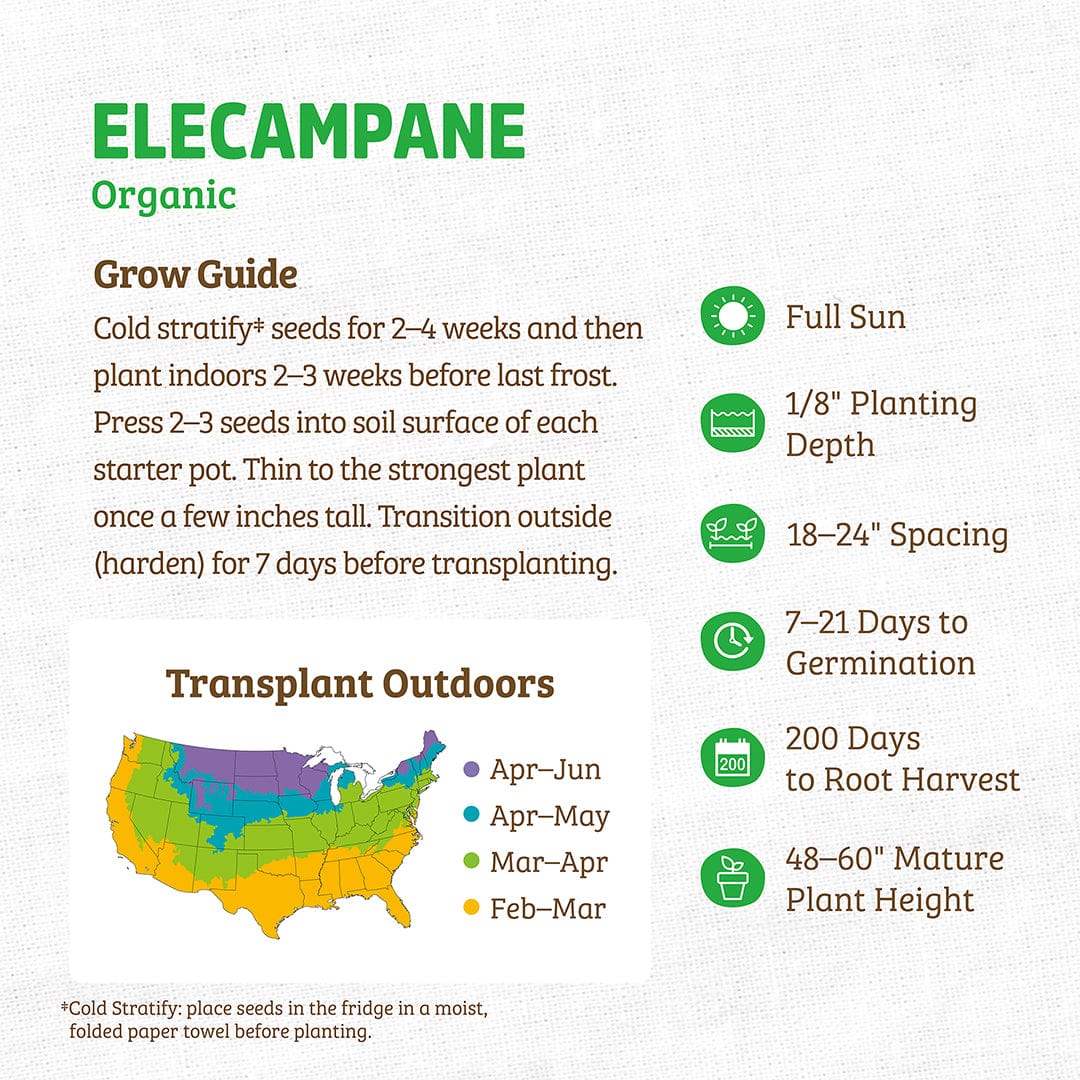 ELECAMPANE
Organic

Grow Guide
Cold stratify* seeds for 2–4 weeks and then plant indoors 2–3 weeks before last frost. Press 2–3 seeds into soil surface of each starter pot. Thin to the strongest plant once a few inches tall. Transition outside (harden) for 7 days before transplanting.

Transplant Outdoors
Apr–Jun
Apr–May
Mar–Apr
Feb–Mar

*Cold Stratify: place seeds in the fridge in a moist, folded paper towel before planting.

Full Sun

1/8" Planting Depth

18–24" Spacing

7–21 Days to Germination

200
200 Days to Root Harvest

48–60" Mature Plant Height